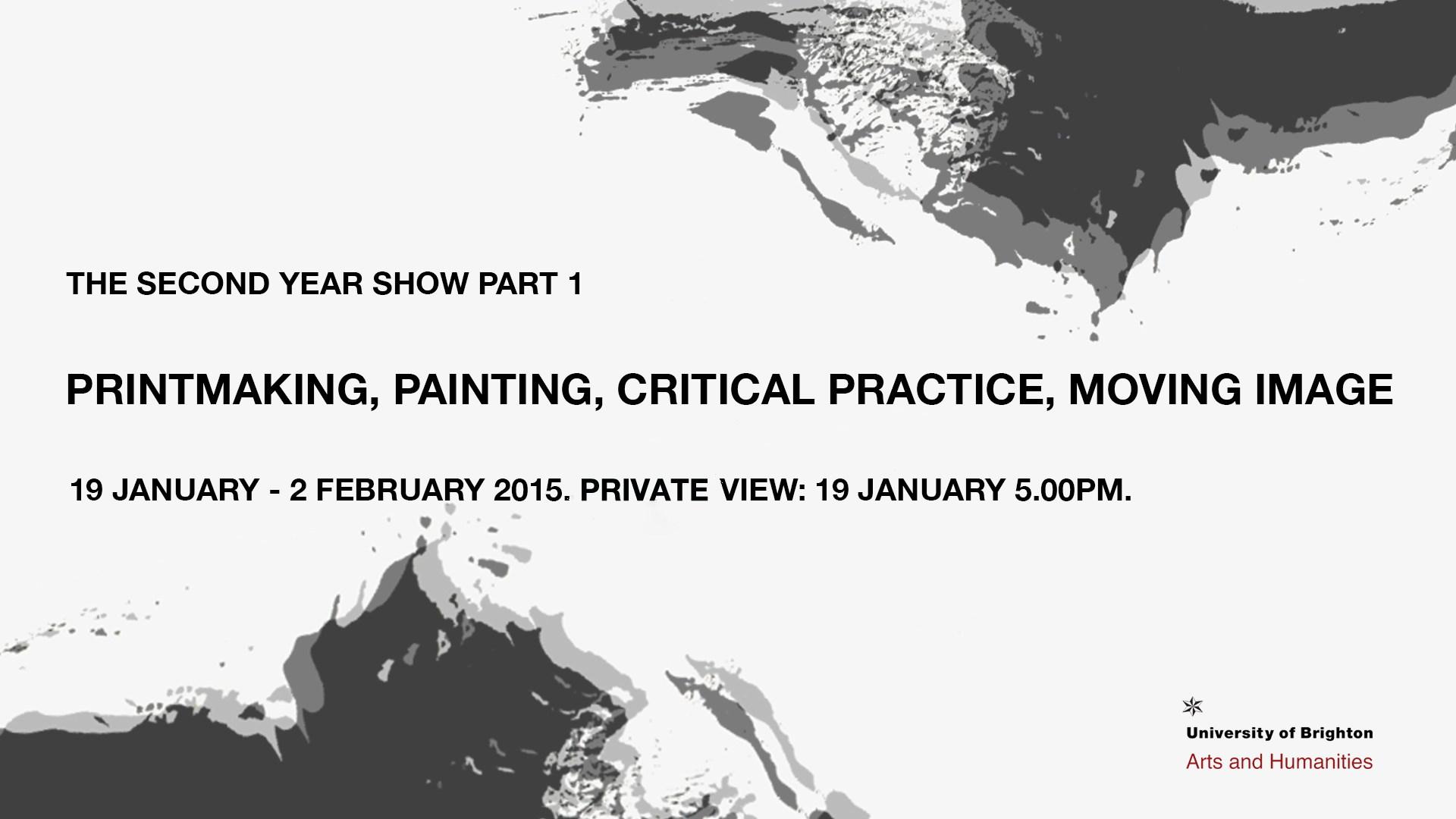 THE SECOND YEAR SHOW PART 1

PRINTMAKING, PAINTING, CRITICAL PRACTICE, MOVING IMAGE

19 JANUARY - 2 FEBRUARY 2015. PRIVATE VIEW: 19 JANUARY 5.00PM.

University of Brighton
Arts and Humanities